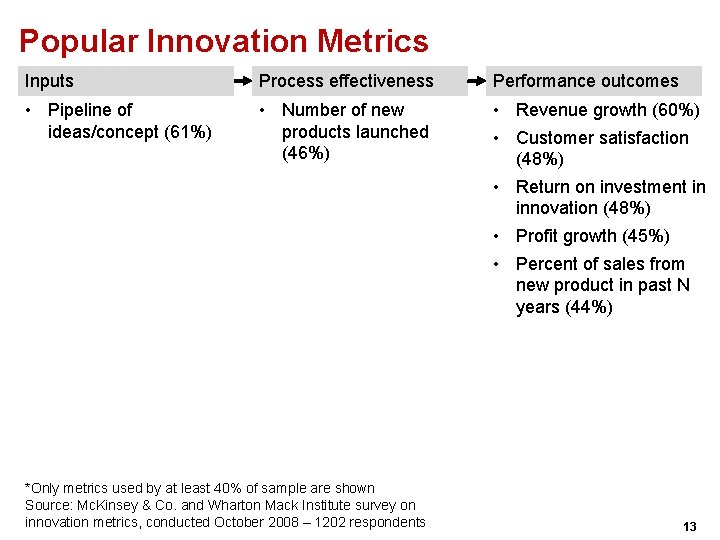 Popular Innovation Metrics

Inputs
• Pipeline of ideas/concept (61%)

Process effectiveness
• Number of new products launched (46%)

Performance outcomes
• Revenue growth (60%)
• Customer satisfaction (48%)
• Return on investment in innovation (48%)
• Profit growth (45%)
• Percent of sales from new product in past N years (44%)

*Only metrics used by at least 40% of sample are shown
Source: McKinsey & Co. and Wharton Mack Institute survey on innovation metrics, conducted October 2008 – 1202 respondents

13